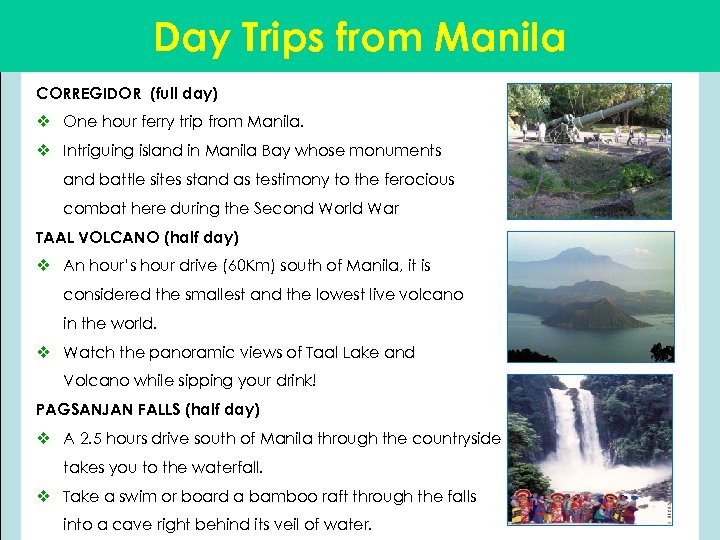 Day Trips from Manila

CORREGIDOR (full day)

❖ One hour ferry trip from Manila.

❖ Intriguing island in Manila Bay whose monuments and battle sites stand as testimony to the ferocious combat here during the Second World War

TAAL VOLCANO (half day)

❖ An hour's hour drive (60Km) south of Manila, it is considered the smallest and the lowest live volcano in the world.

❖ Watch the panoramic views of Taal Lake and Volcano while sipping your drink!

PAGSANJAN FALLS (half day)

❖ A 2.5 hours drive south of Manila through the countryside takes you to the waterfall.

❖ Take a swim or board a bamboo raft through the falls into a cave right behind its veil of water.